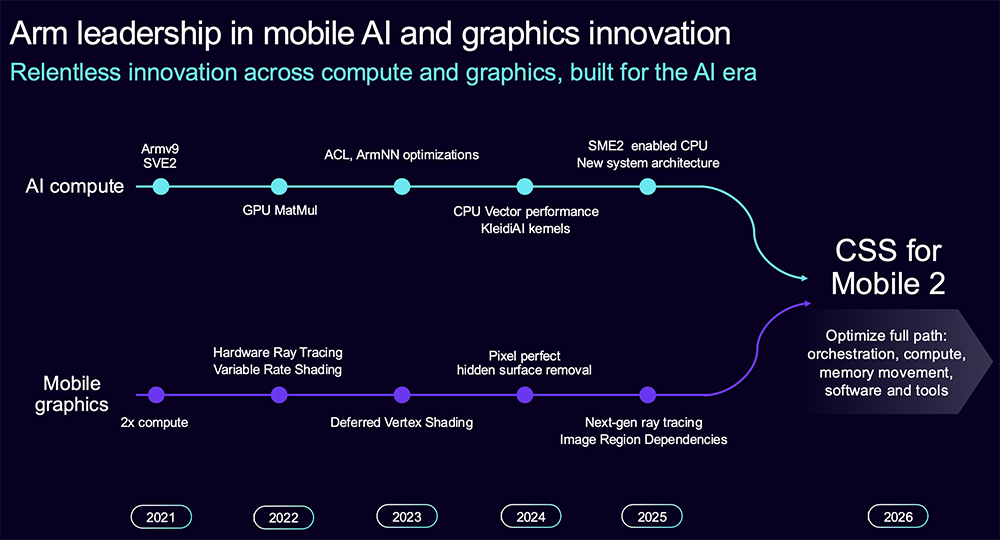 Arm leadership in mobile AI and graphics innovation
Relentless innovation across compute and graphics, built for the AI era

AI compute

Armv9
SVE2

GPU MatMul

ACL, ArmNN optimizations

CPU Vector performance
KleidiAI kernels

SME2 enabled CPU
New system architecture

Mobile graphics

2x compute

Hardware Ray Tracing
Variable Rate Shading

Deferred Vertex Shading

Pixel perfect
hidden surface removal

Next-gen ray tracing
Image Region Dependencies

CSS for Mobile 2

Optimize full path: orchestration, compute, memory movement, software and tools

2021

2022

2023

2024

2025

2026